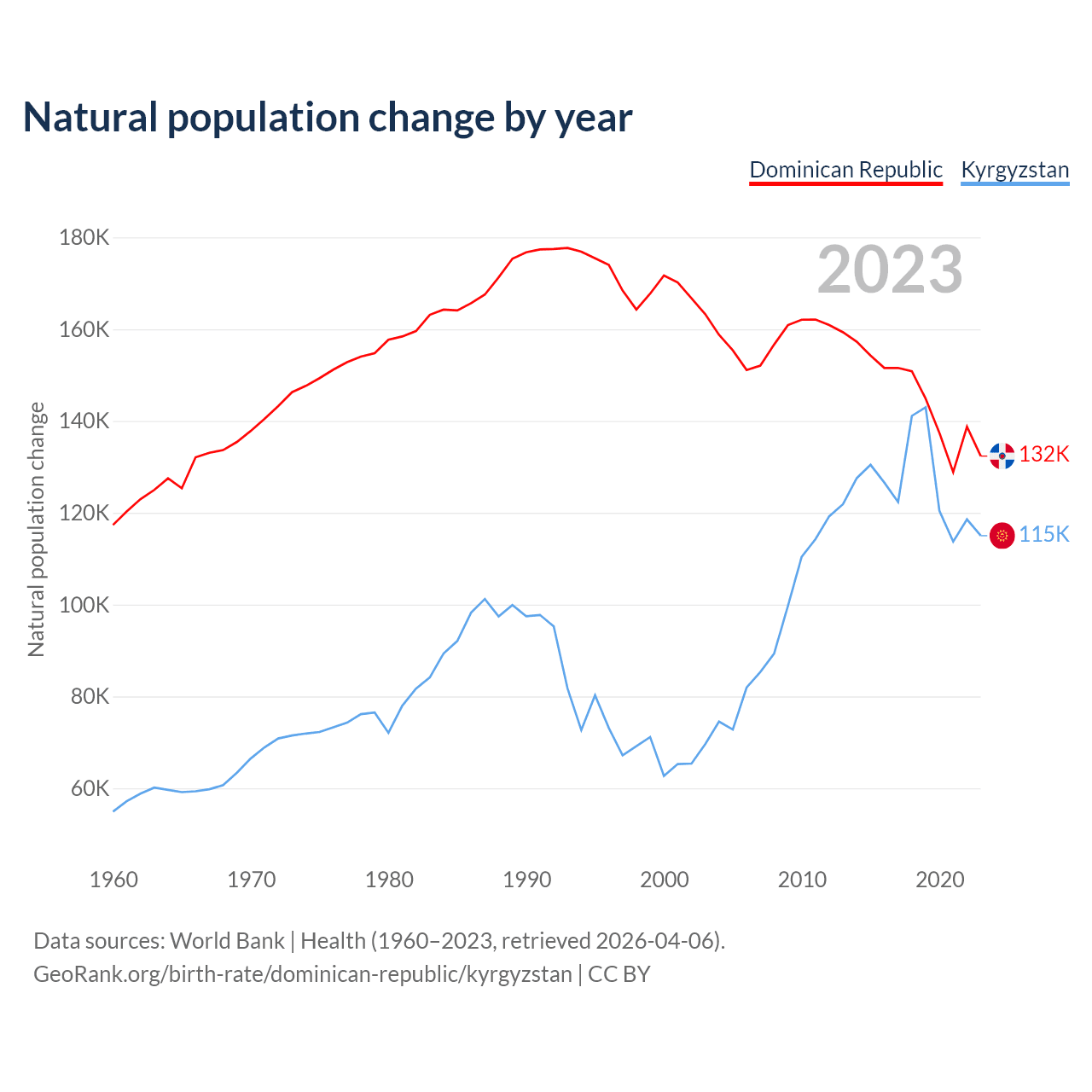 Natural population change by year

Dominican Republic Kyrgyzstan

2023

Natural population change

180K
160K
140K
120K
100K
80K
60K

132K
115K

1960 1970 1980 1990 2000 2010 2020

Data sources: World Bank | Health (1960–2023, retrieved 2026-04-06).
GeoRank.org/birth-rate/dominican-republic/kyrgyzstan | CC BY